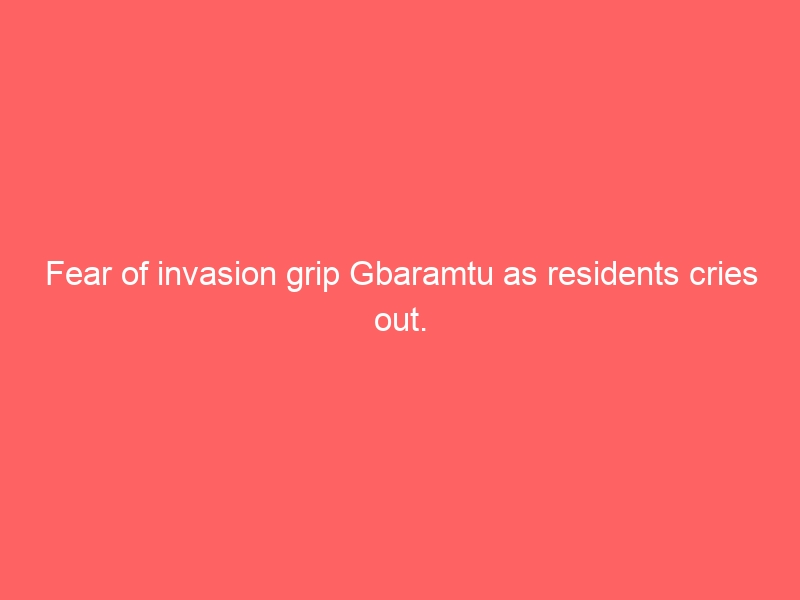 Fear of invasion grip Gbaramtu as residents cries out.